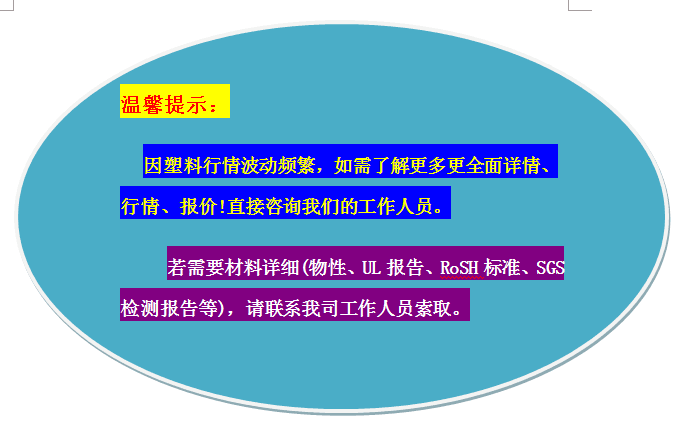 温馨提示：

因塑料行情波动频繁，如需了解更多更全面详情、行情、报价!直接咨询我们的工作人员。

若需要材料详细(物性、UL 报告、RoSH 标准、SGS 检测报告等)，请联系我司工作人员索取。